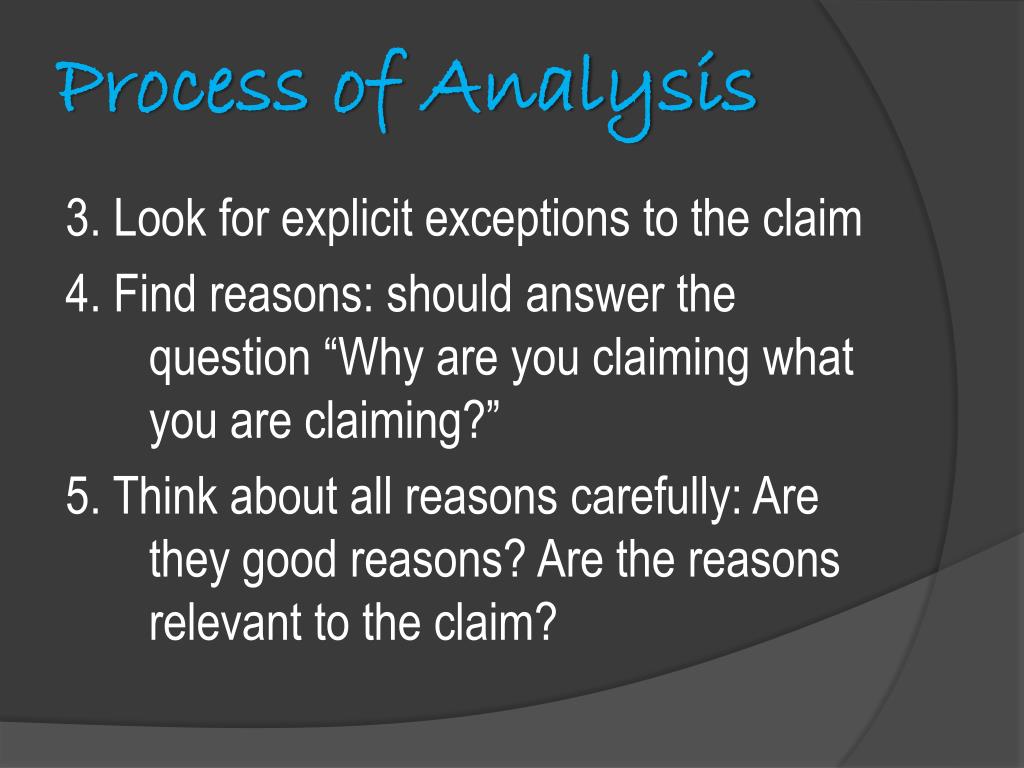 Process of Analysis

3. Look for explicit exceptions to the claim

4. Find reasons: should answer the question “Why are you claiming what you are claiming?”

5. Think about all reasons carefully: Are they good reasons? Are the reasons relevant to the claim?